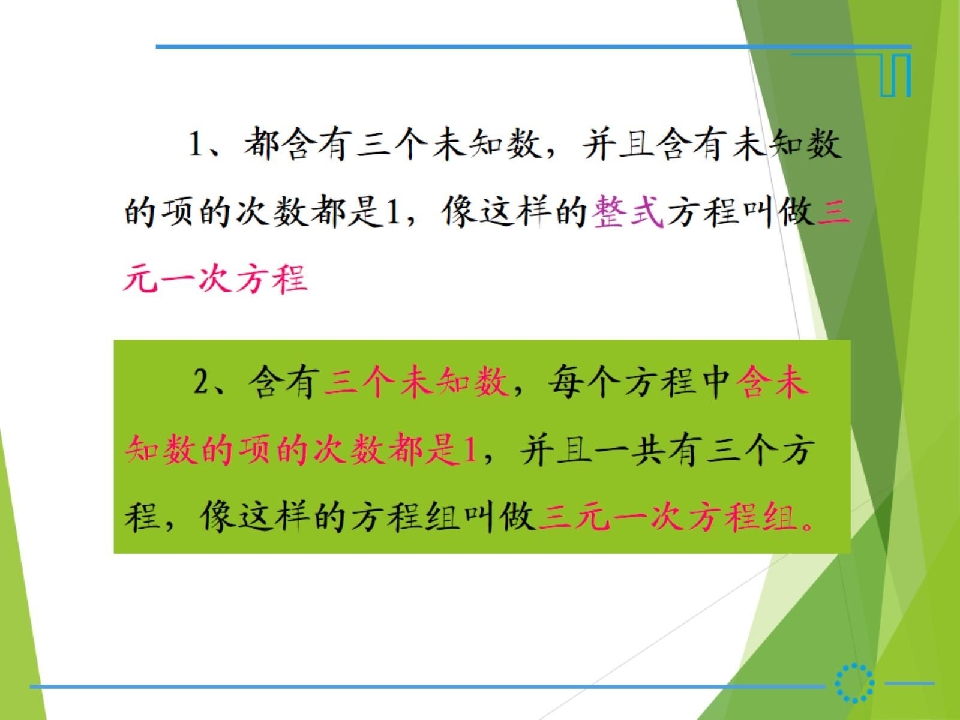 1、都含有三个未知数，并且含有未知数的项的次数都是1，像这样的整式方程叫做三元一次方程

2、含有三个未知数，每个方程中含未知数的项的次数都是1，并且一共有三个方程，像这样的方程组叫做三元一次方程组。